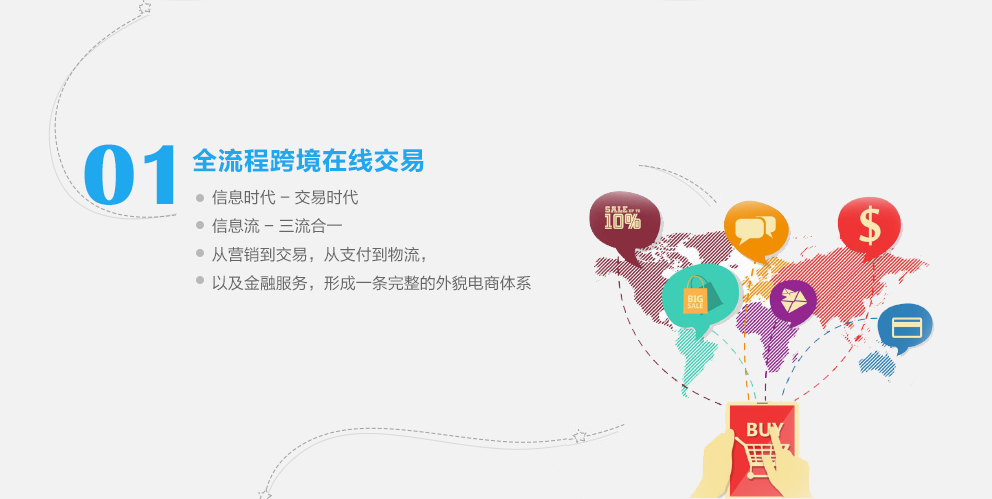 01 全流程跨境在线交易

信息时代 – 交易时代

信息流 – 三流合一

从营销到交易，从支付到物流，

以及金融服务，形成一条完整的外貌电商体系

SALE UP TO 10%

$

BIG SALE

BUY